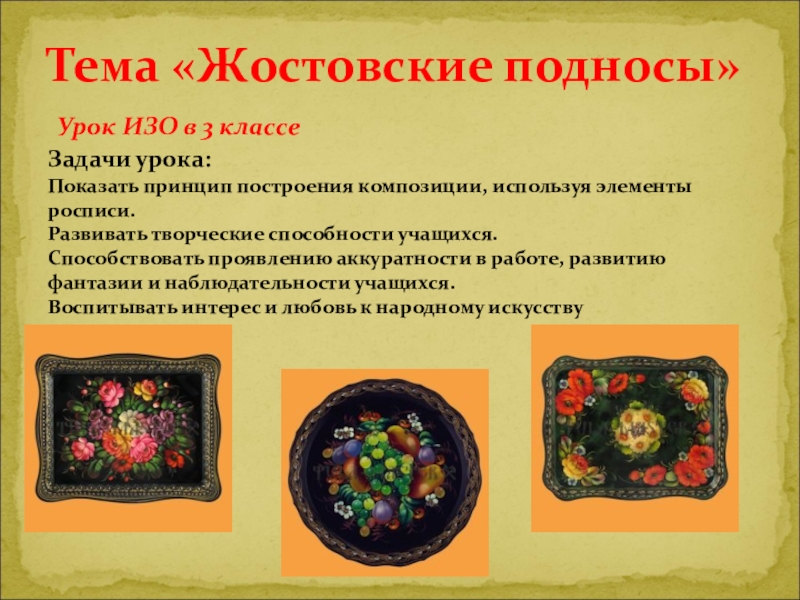 Тема «Жостовские подносы»

Урок ИЗО в 3 классе

Задачи урока:
Показать принцип построения композиции, используя элементы росписи.
Развивать творческие способности учащихся.
Способствовать проявлению аккуратности в работе, развитию фантазии и наблюдательности учащихся.
Воспитывать интерес и любовь к народному искусству